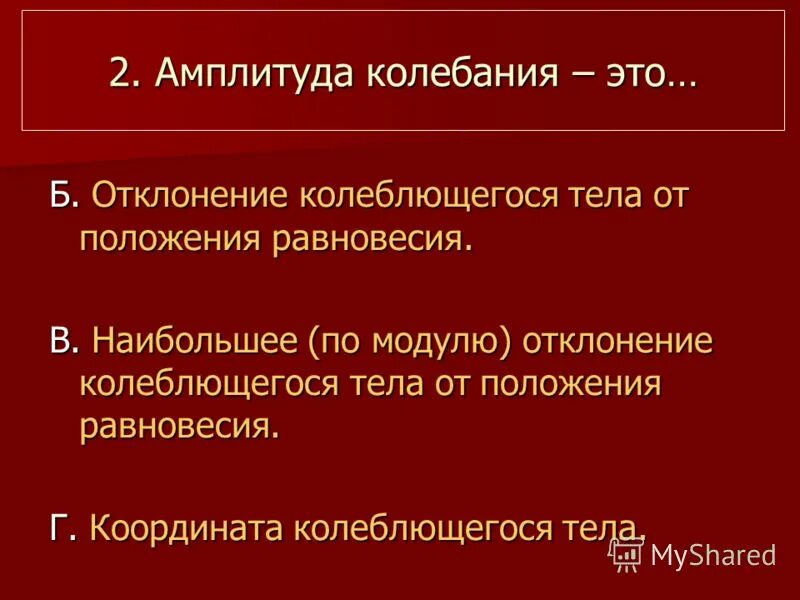 2. Амплитуда колебания – это…

Б. Отклонение колеблющегося тела от положения равновесия.

В. Наибольшее (по модулю) отклонение колеблющегося тела от положения равновесия.

Г. Координата колеблющегося тела.

MyShared